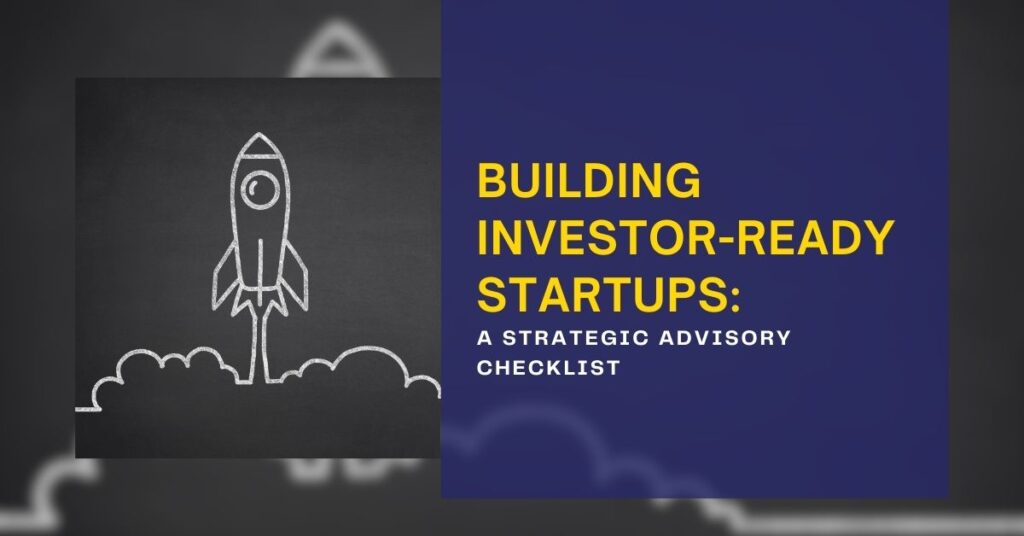 BUILDING INVESTOR-READY STARTUPS:

A STRATEGIC ADVISORY CHECKLIST